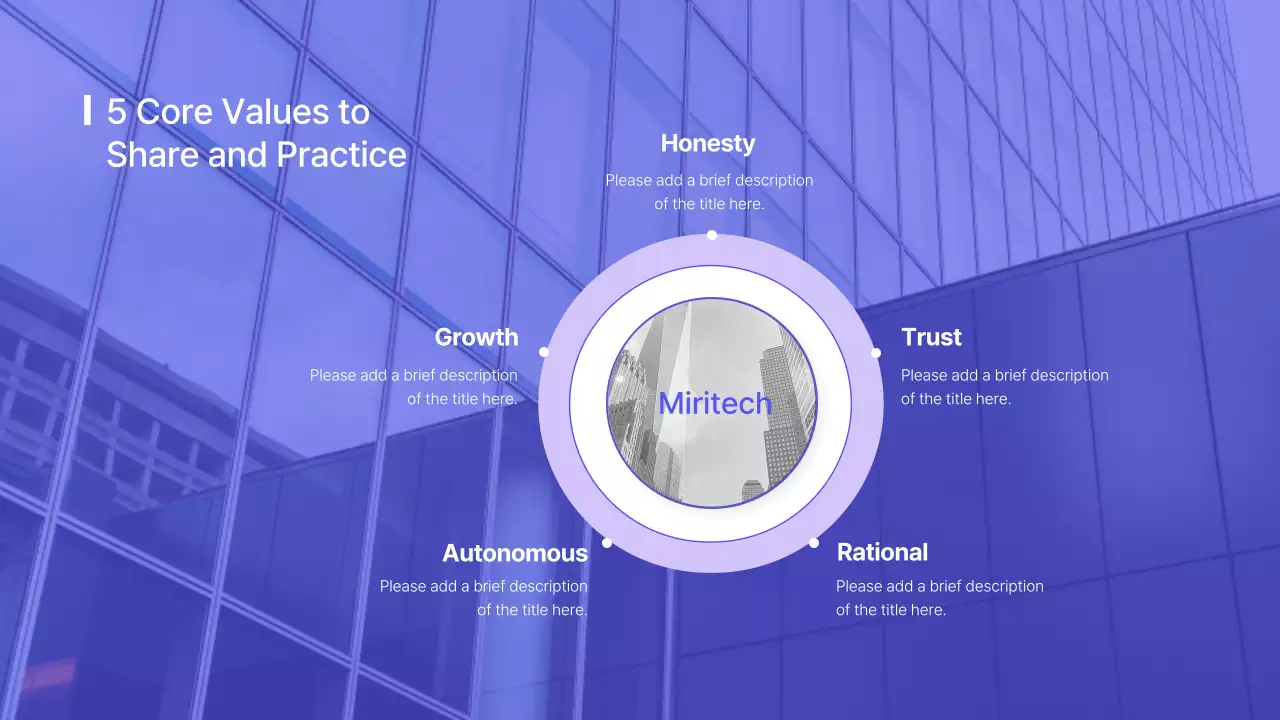 5 Core Values to Share and Practice

Honesty

Please add a brief description of the title here.

Growth

Please add a brief description of the title here.

Miritech

Trust

Please add a brief description of the title here.

Autonomous

Please add a brief description of the title here.

Rational

Please add a brief description of the title here.